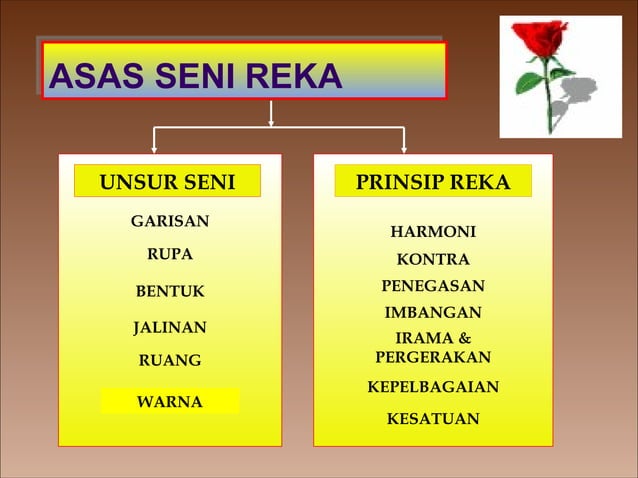 ASAS SENI REKA

UNSUR SENI

GARISAN

RUPA

BENTUK

JALINAN

RUANG

WARNA

PRINSIP REKA

HARMONI

KONTRA

PENEGASAN

IMBANGAN

IRAMA & PERGERAKAN

KEPELBAGAIAN

KESATUAN